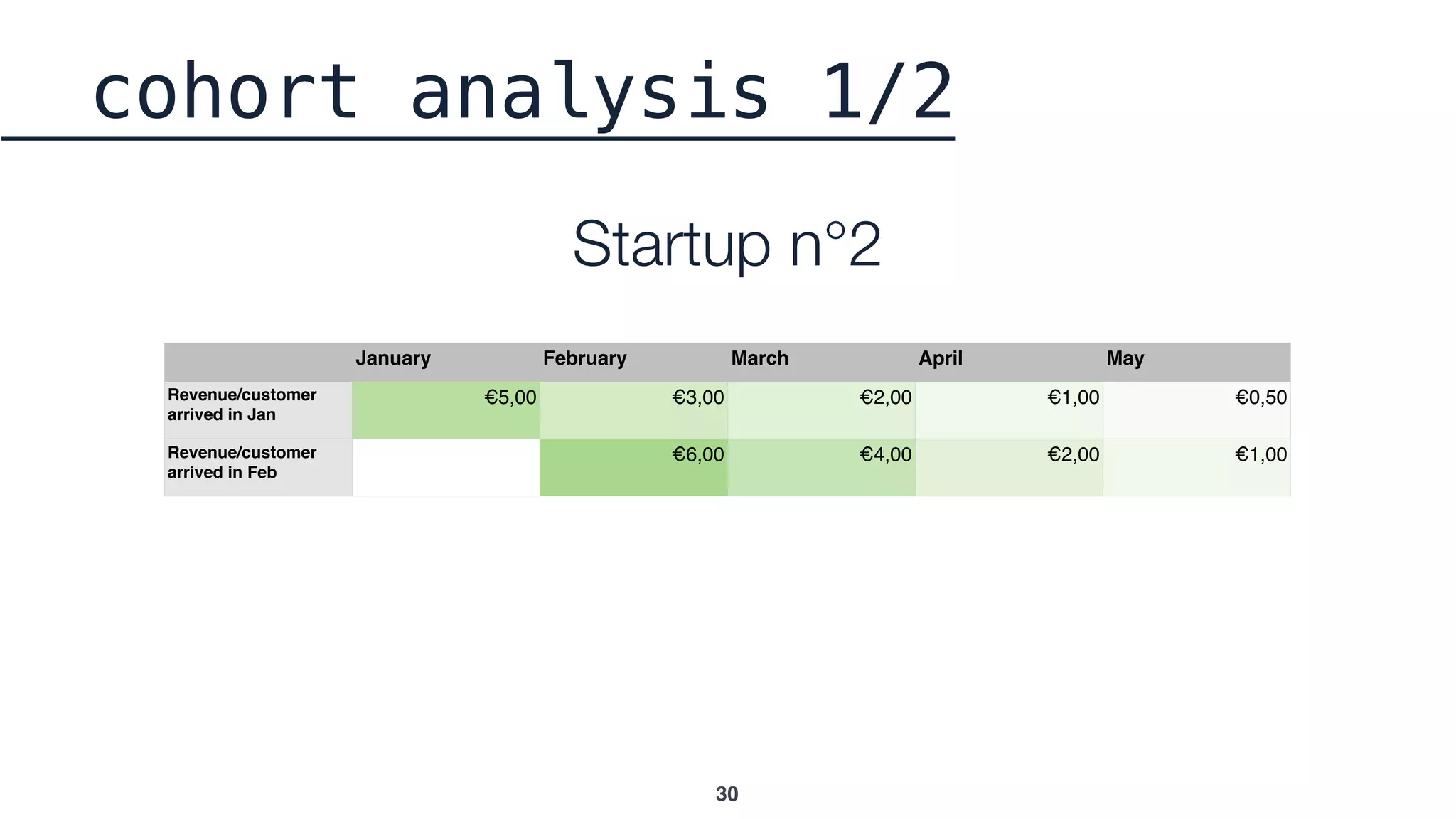 cohort analysis 1/2

Startup n°2

| | January | February | March | April | May |
|---|---|---|---|---|---|
| Revenue/customer arrived in Jan | €5,00 | €3,00 | €2,00 | €1,00 | €0,50 |
| Revenue/customer arrived in Feb | | €6,00 | €4,00 | €2,00 | €1,00 |

30